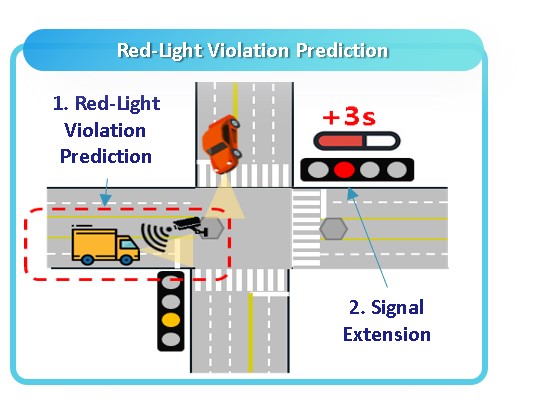 Red-Light Violation Prediction

1. Red-Light Violation Prediction

+3s

2. Signal Extension